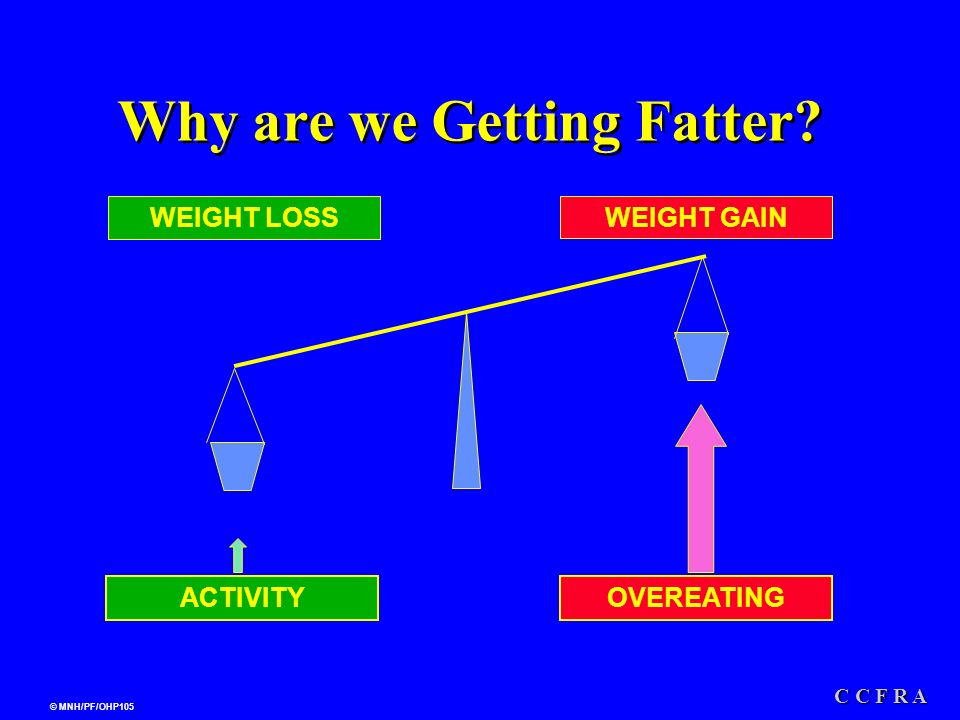 Why are we Getting Fatter?

WEIGHT LOSS

WEIGHT GAIN

ACTIVITY

OVEREATING

© MNH/PF/OHP105

C C F R A